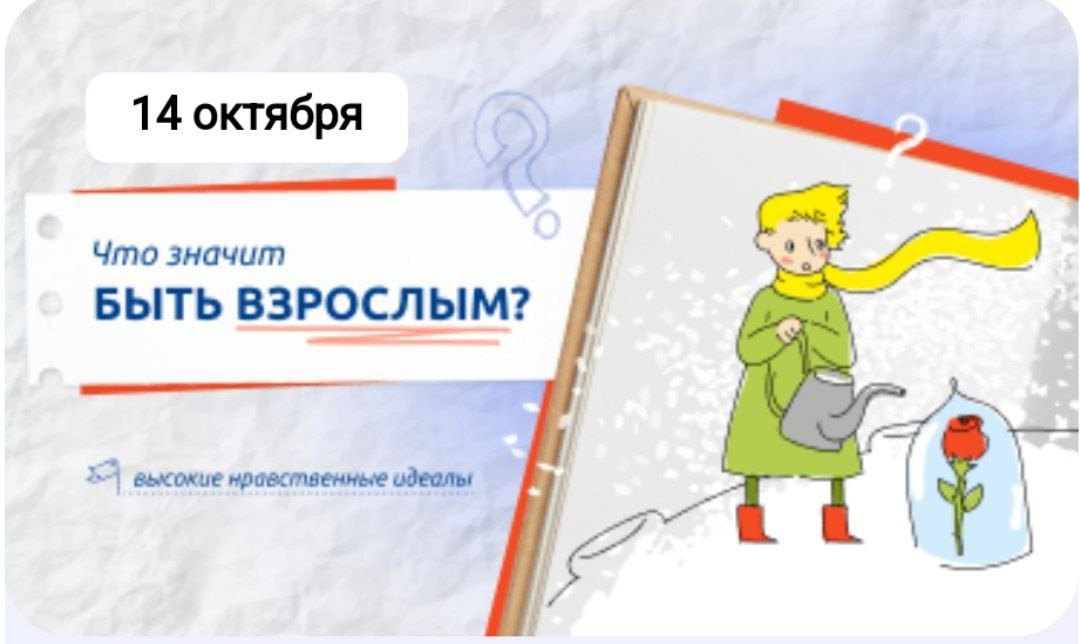 14 октября

Что значит
БЫТЬ ВЗРОСЛЫМ?

высокие нравственные идеалы